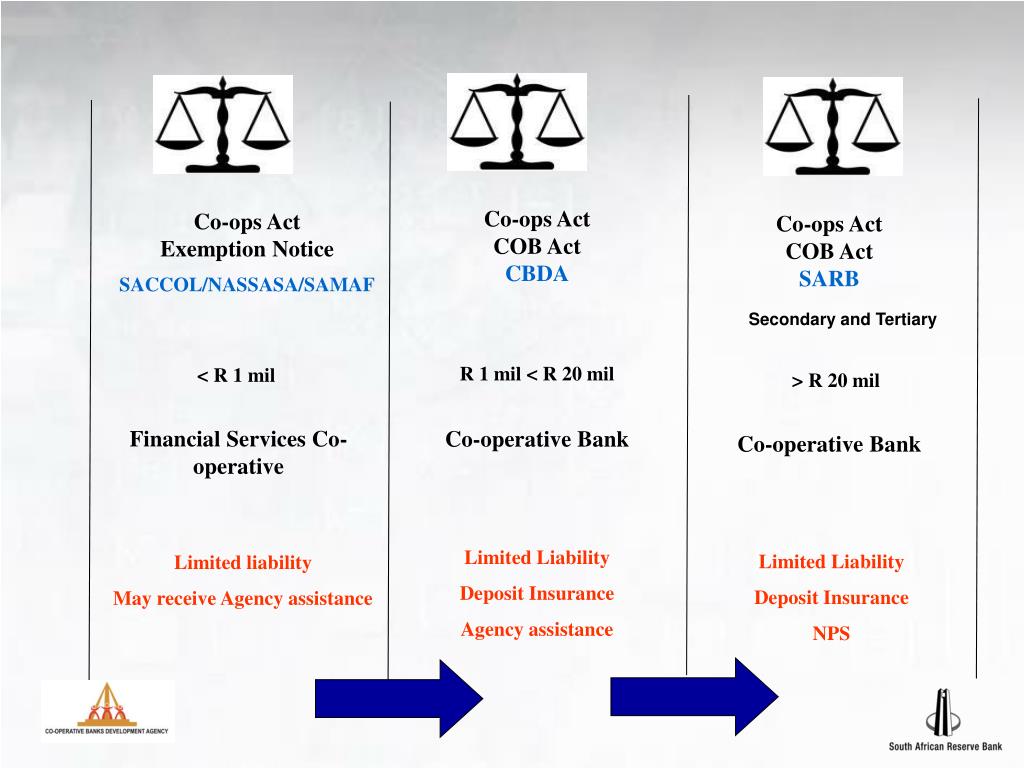 Co-ops Act
Exemption Notice
SACCOL/NASSASA/SAMAF

< R 1 mil

Financial Services Co-operative

Limited liability

May receive Agency assistance

Co-ops Act
COB Act
CBDA

R 1 mil < R 20 mil

Co-operative Bank

Limited Liability

Deposit Insurance

Agency assistance

Co-ops Act
COB Act
SARB

Secondary and Tertiary

> R 20 mil

Co-operative Bank

Limited Liability

Deposit Insurance

NPS

CO-OPERATIVE BANKS DEVELOPMENT AGENCY

South African Reserve Bank